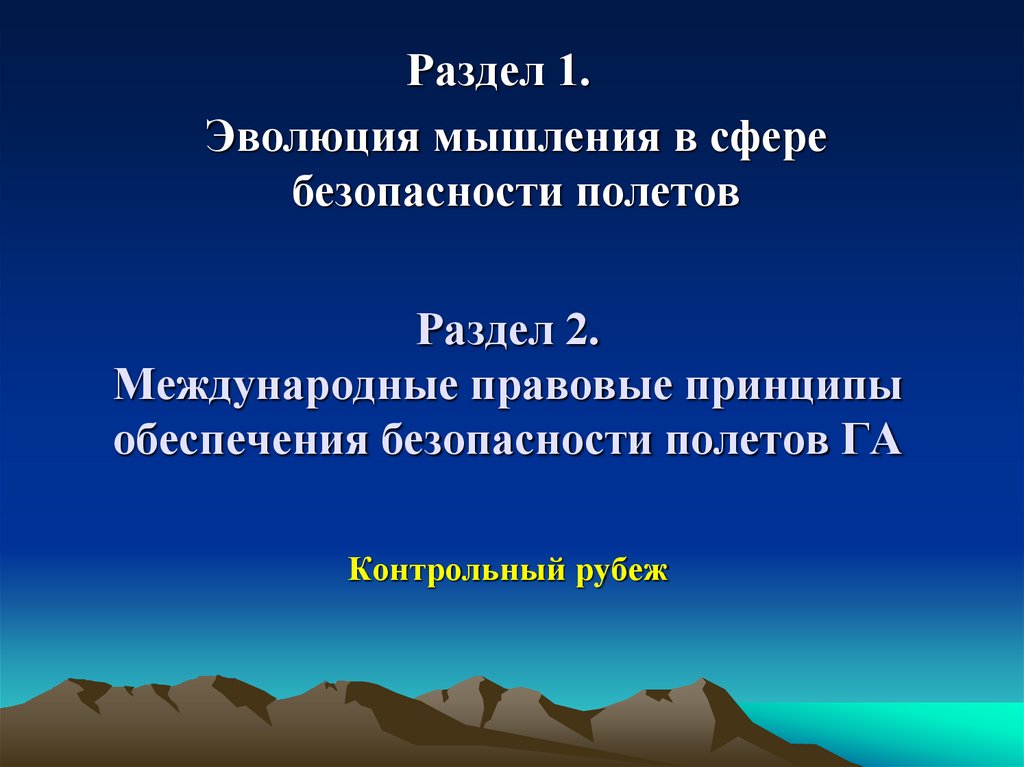 Раздел 1.

Эволюция мышления в сфере безопасности полетов

Раздел 2.
Международные правовые принципы обеспечения безопасности полетов ГА

Контрольный рубеж